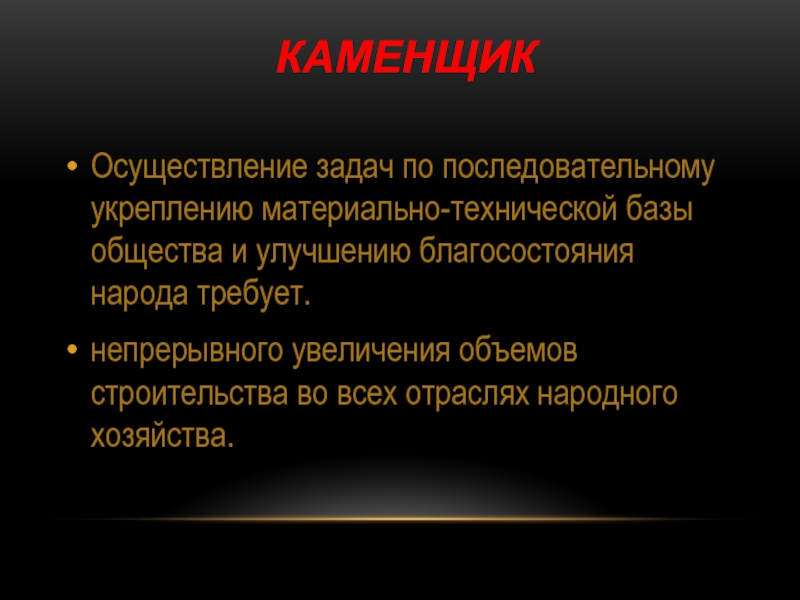 КАМЕНЩИК

• Осуществление задач по последовательному укреплению материально-технической базы общества и улучшению благосостояния народа требует.

• непрерывного увеличения объемов строительства во всех отраслях народного хозяйства.